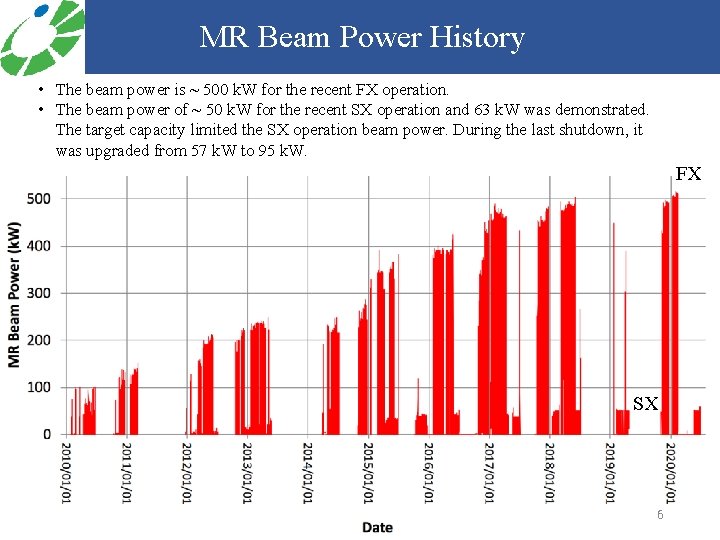 MR Beam Power History

• The beam power is ~ 500 kW for the recent FX operation.
• The beam power of ~ 50 kW for the recent SX operation and 63 kW was demonstrated. The target capacity limited the SX operation beam power. During the last shutdown, it was upgraded from 57 kW to 95 kW.

FX
SX
MR Beam Power (kW)
500
400
300
200
100
0
2010/01/01
2011/01/01
2012/01/01
2013/01/01
2014/01/01
2015/01/01
2016/01/01
2017/01/01
2018/01/01
2019/01/01
2020/01/01
Date

6